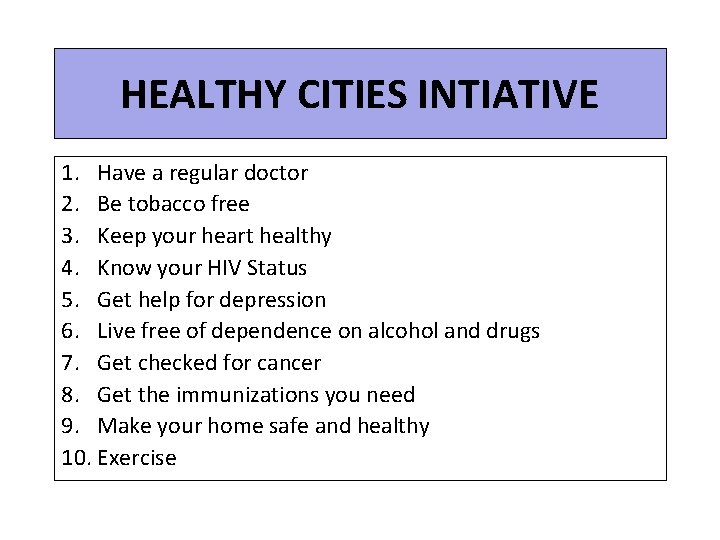 HEALTHY CITIES INTIATIVE

1. Have a regular doctor
2. Be tobacco free
3. Keep your heart healthy
4. Know your HIV Status
5. Get help for depression
6. Live free of dependence on alcohol and drugs
7. Get checked for cancer
8. Get the immunizations you need
9. Make your home safe and healthy
10. Exercise